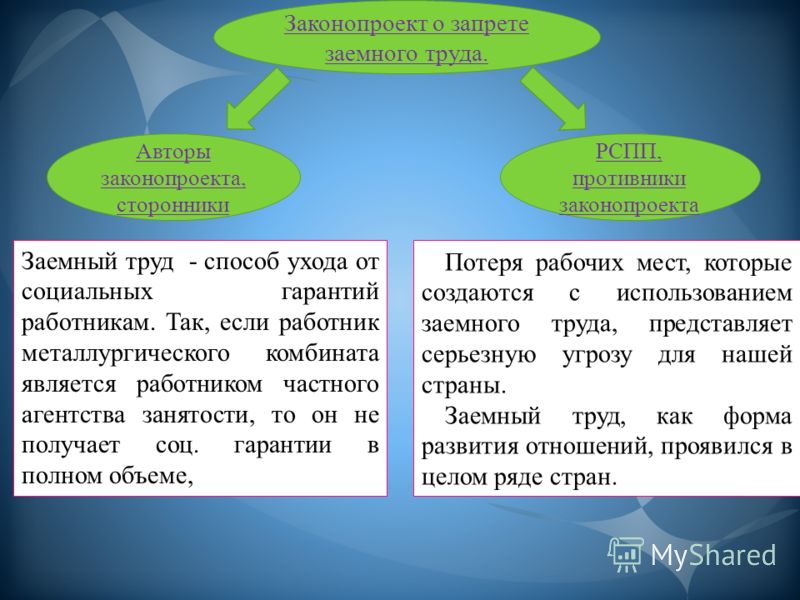 Законопроект о запрете заемного труда.

Авторы законопроекта, сторонники

РСПП, противники законопроекта

Заемный труд - способ ухода от социальных гарантий работникам. Так, если работник металлургического комбината является работником частного агентства занятости, то он не получает соц. гарантии в полном объеме,

Потеря рабочих мест, которые создаются с использованием заемного труда, представляет серьезную угрозу для нашей страны.

Заемный труд, как форма развития отношений, проявился в целом ряде стран.

MyShared